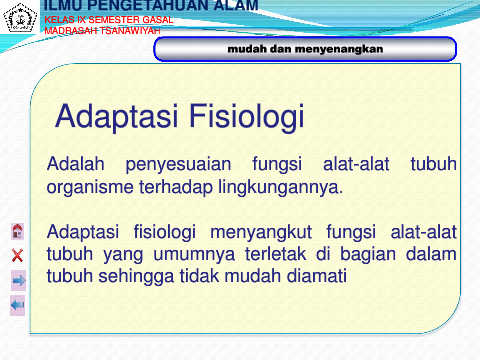 ILMU PENGETAHUAN ALAM
KELAS IX SEMESTER GASAL
MADRASAH TSANAWIYAH

mudah dan menyenangkan

Adaptasi Fisiologi

Adalah penyesuaian fungsi alat-alat tubuh organisme terhadap lingkungannya.

Adaptasi fisiologi menyangkut fungsi alat-alat tubuh yang umumnya terletak di bagian dalam tubuh sehingga tidak mudah diamati